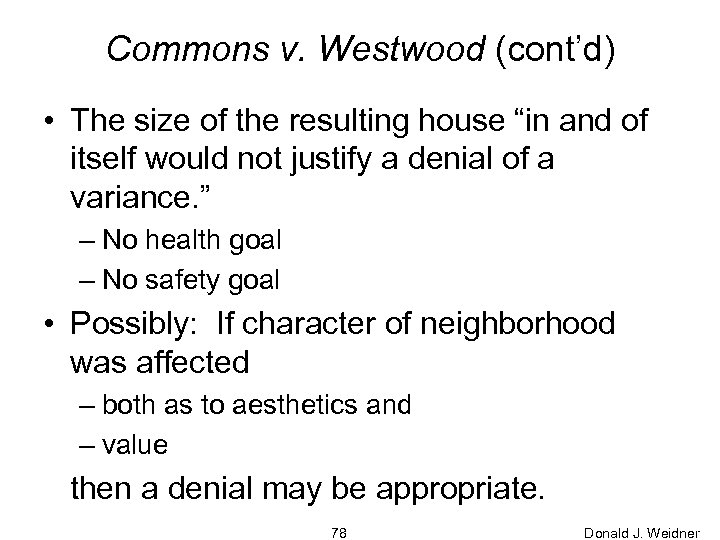 Commons v. Westwood (cont'd)

• The size of the resulting house "in and of itself would not justify a denial of a variance."
– No health goal
– No safety goal

• Possibly: If character of neighborhood was affected
– both as to aesthetics and
– value

then a denial may be appropriate.

78

Donald J. Weidner